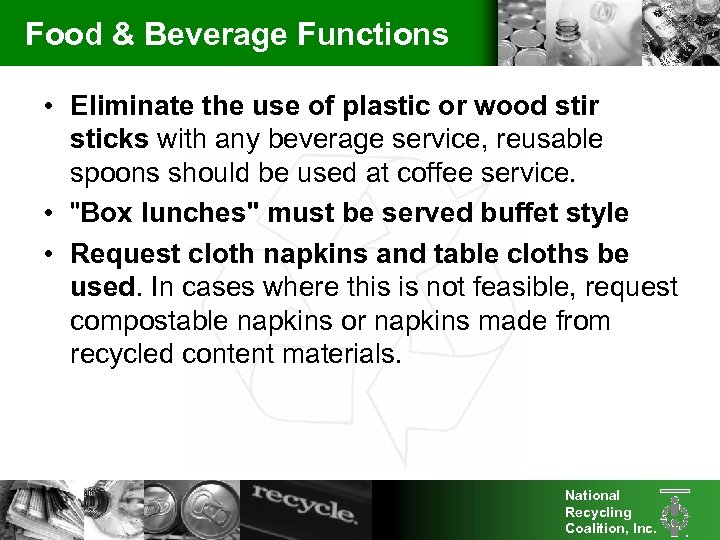 Food & Beverage Functions

• Eliminate the use of plastic or wood stir sticks with any beverage service, reusable spoons should be used at coffee service.

• "Box lunches" must be served buffet style

• Request cloth napkins and table cloths be used. In cases where this is not feasible, request compostable napkins or napkins made from recycled content materials.

recycle.

National Recycling Coalition, Inc.